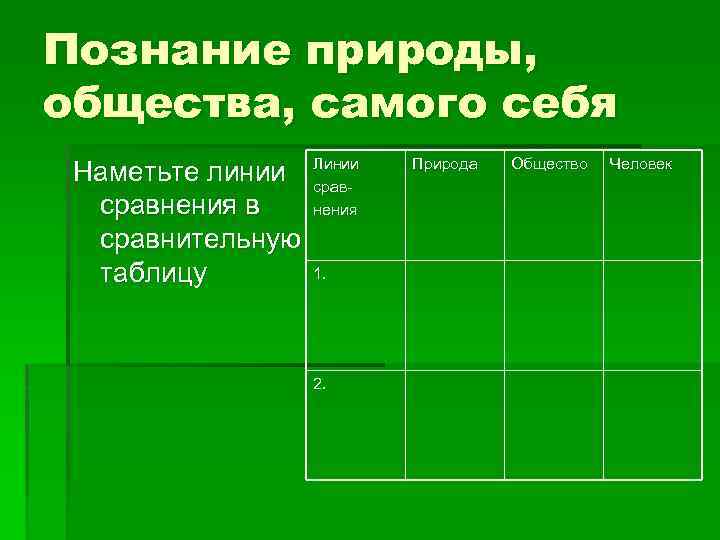 Познание природы, общества, самого себя

Наметьте линии сравнения в сравнительную таблицу

| Линии сравнения | Природа | Общество | Человек |
|---|---|---|---|
| 1. | | | |
| 2. | | | |